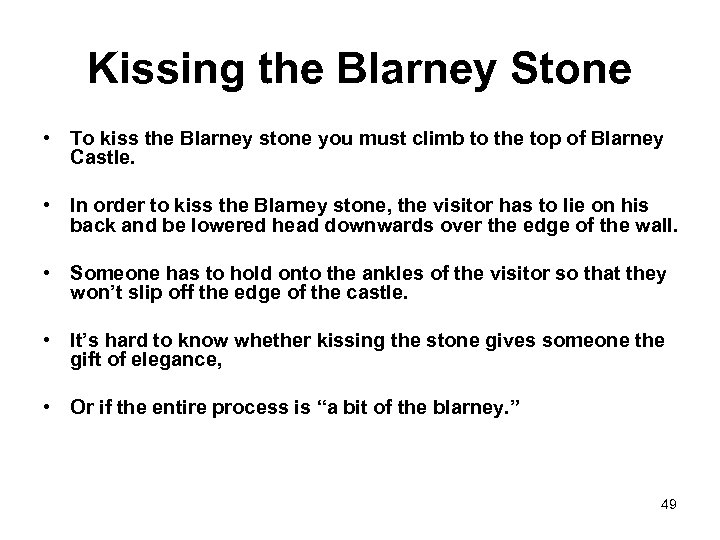 Kissing the Blarney Stone

• To kiss the Blarney stone you must climb to the top of Blarney Castle.

• In order to kiss the Blarney stone, the visitor has to lie on his back and be lowered head downwards over the edge of the wall.

• Someone has to hold onto the ankles of the visitor so that they won't slip off the edge of the castle.

• It's hard to know whether kissing the stone gives someone the gift of elegance,

• Or if the entire process is "a bit of the blarney."

49